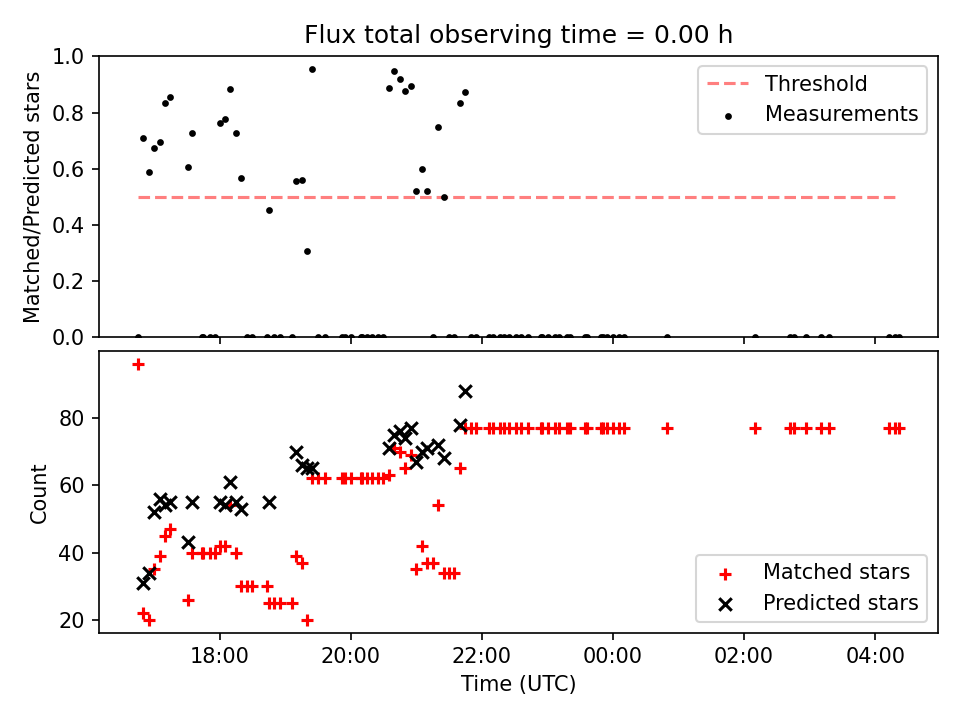 Flux total observing time = 0.00 h

Matched/Predicted stars

1.0
0.8
0.6
0.4
0.2
0.0

Threshold
Measurements

Count

80
60
40
20

Matched stars
Predicted stars

18:00
20:00
22:00
00:00
02:00
04:00

Time (UTC)